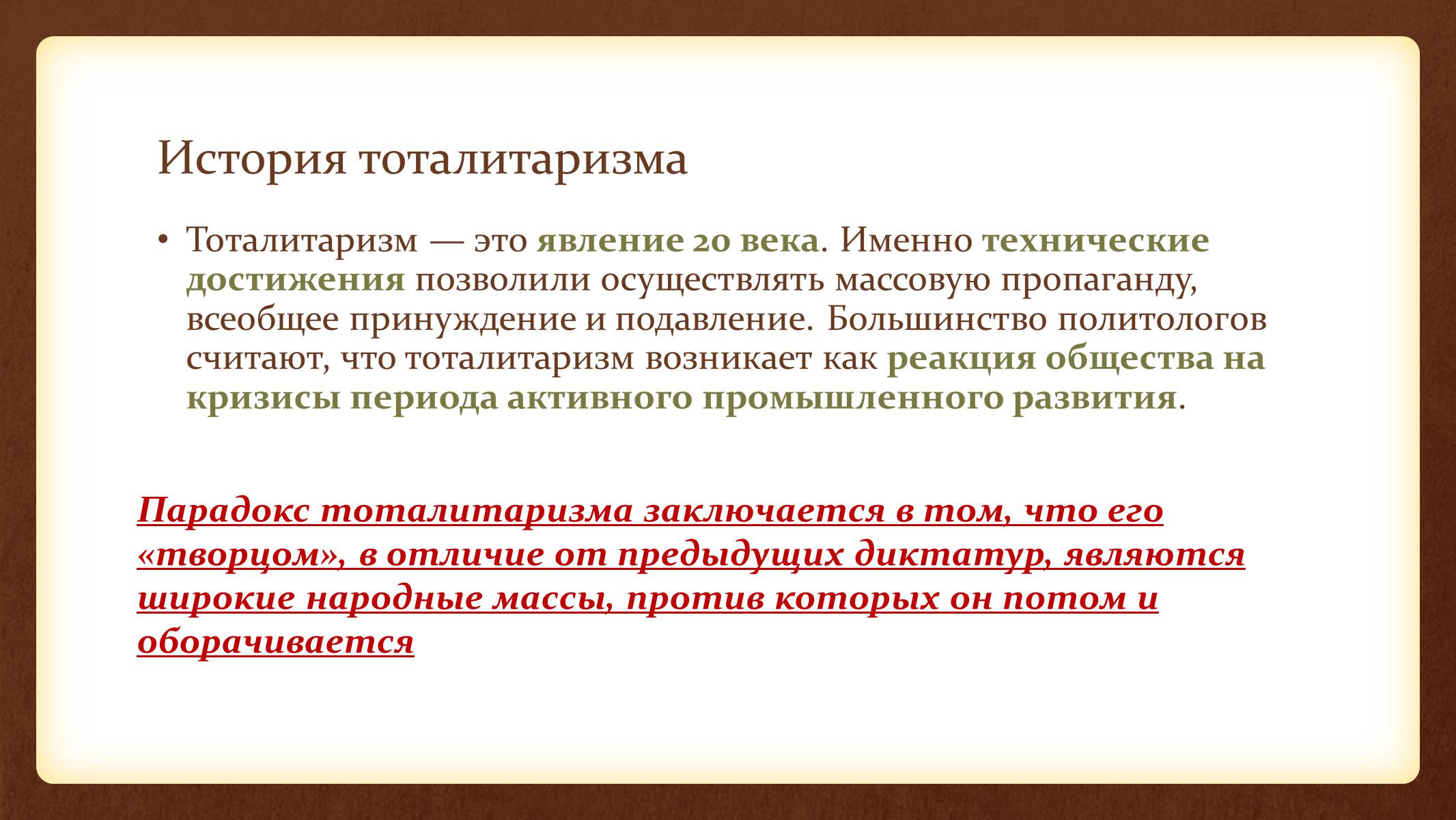 История тоталитаризма

• Тоталитаризм — это явление 20 века. Именно технические достижения позволили осуществлять массовую пропаганду, всеобщее принуждение и подавление. Большинство политологов считают, что тоталитаризм возникает как реакция общества на кризисы периода активного промышленного развития.

Парадокс тоталитаризма заключается в том, что его «творцом», в отличие от предыдущих диктатур, являются широкие народные массы, против которых он потом и оборачивается